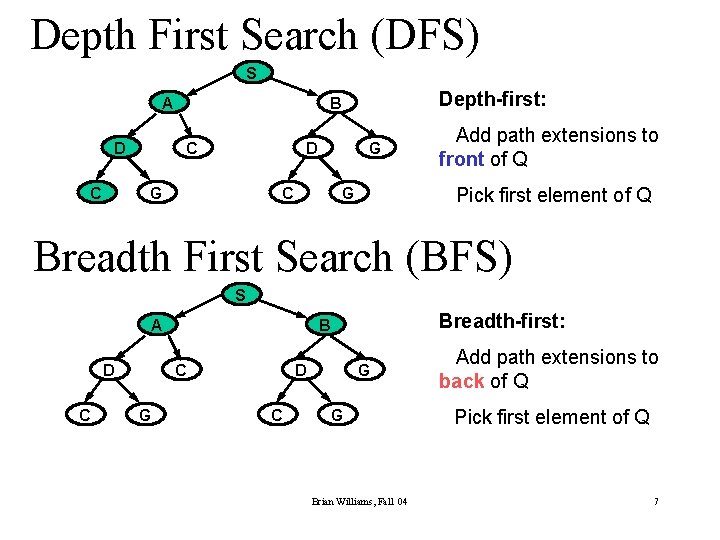 Depth First Search (DFS)

S
A B
D C D G
C G C G

Depth-first:

Add path extensions to front of Q

Pick first element of Q

Breadth First Search (BFS)

S
A B
D C D G
C G C G

Breadth-first:

Add path extensions to back of Q

Pick first element of Q

Brian Williams, Fall 04

7